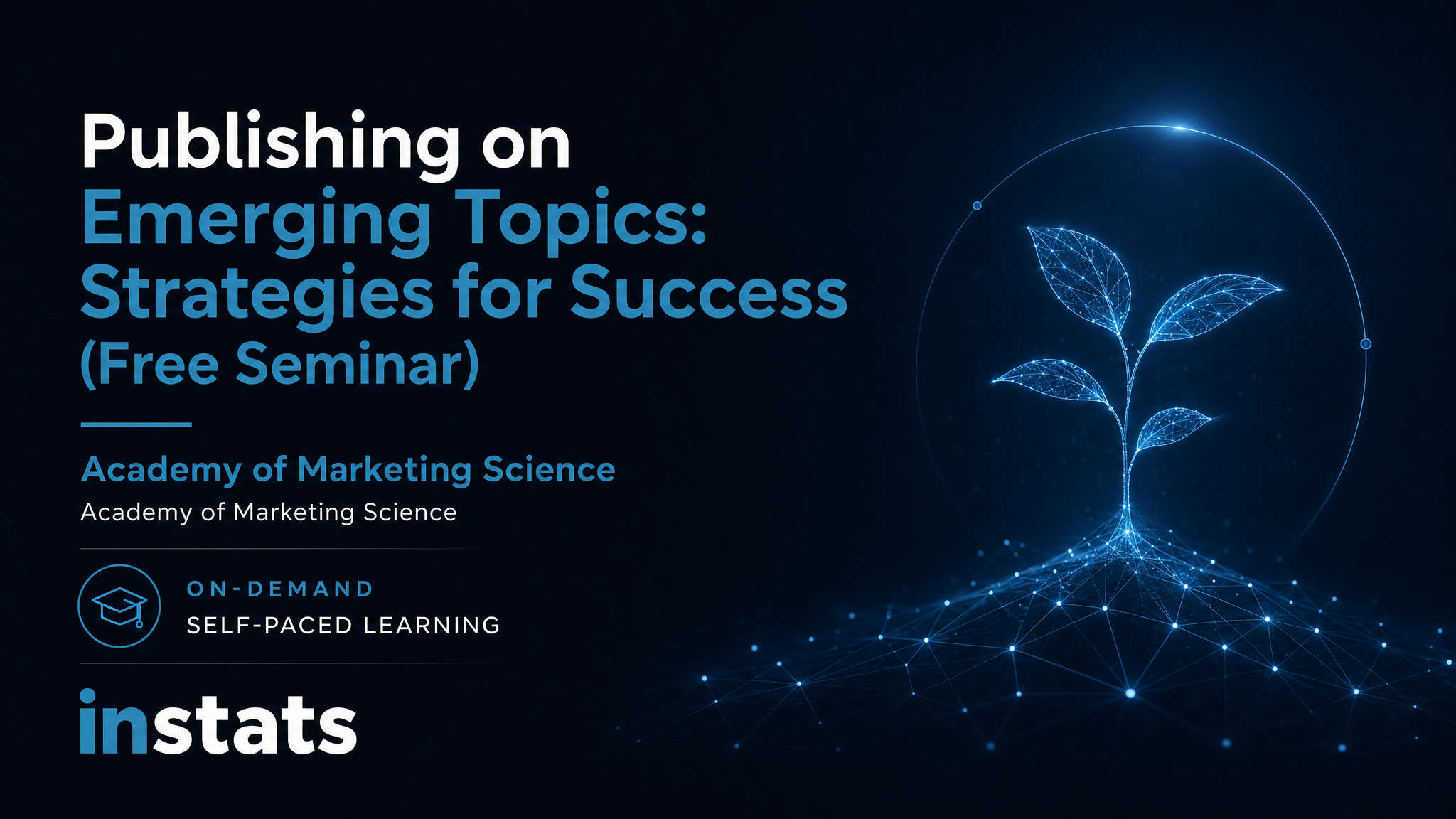 Publishing on Emerging Topics: Strategies for Success (Free Seminar)

Academy of Marketing Science

Academy of Marketing Science

ON-DEMAND

SELF-PACED LEARNING

instats